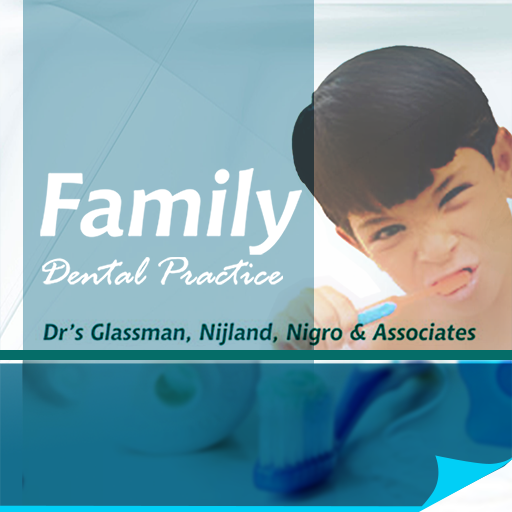 Family
Dental Practice

Dr's Glassman, Nijland, Nigro & Associates